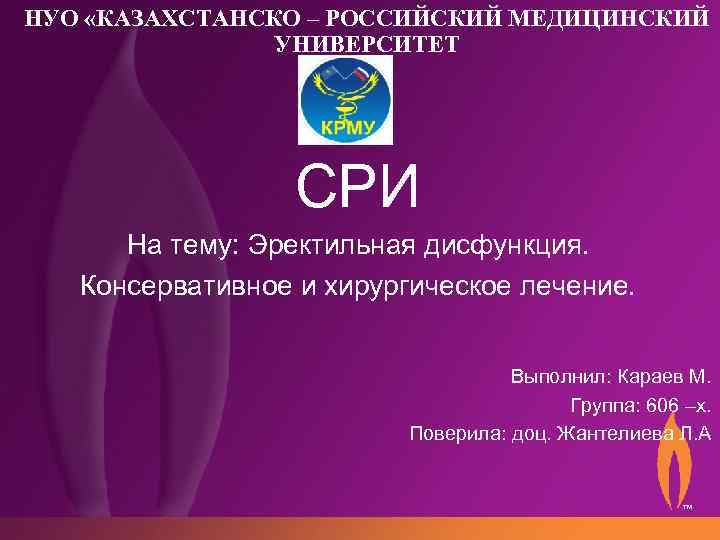 НУО «КАЗАХСТАНСКО – РОССИЙСКИЙ МЕДИЦИНСКИЙ УНИВЕРСИТЕТ

КРМУ

СРИ

На тему: Эректильная дисфункция. Консервативное и хирургическое лечение.

Выполнил: Караев М.
Группа: 606 –х.
Поверила: доц. Жантелиева Л.А

™